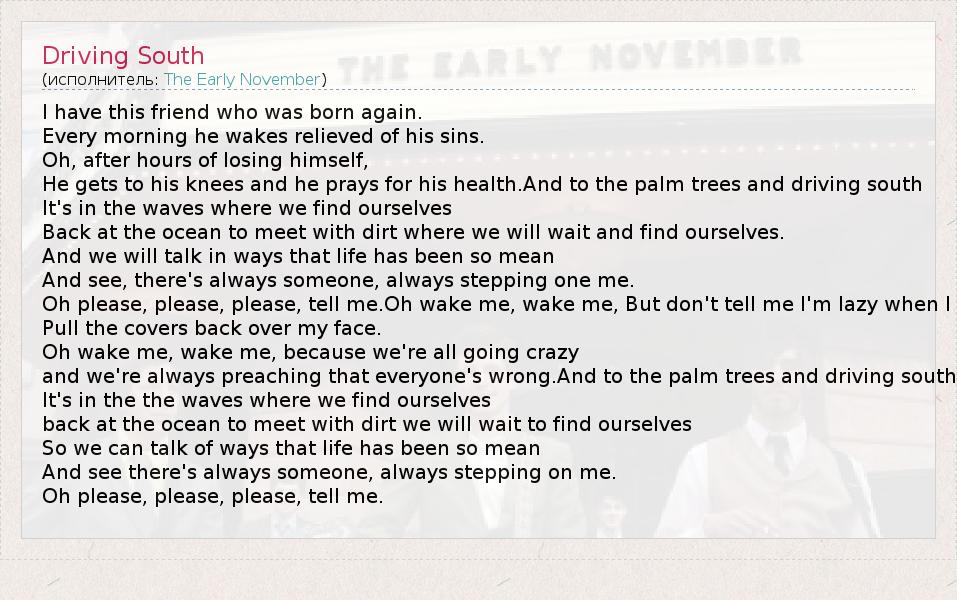 Driving South
(исполнитель: The Early November)

THE EARLY NOVEMBER

I have this friend who was born again.
Every morning he wakes relieved of his sins.
Oh, after hours of losing himself,
He gets to his knees and he prays for his health.And to the palm trees and driving south
It's in the waves where we find ourselves
Back at the ocean to meet with dirt where we will wait and find ourselves.
And we will talk in ways that life has been so mean
And see, there's always someone, always stepping one me.
Oh please, please, please, tell me.Oh wake me, wake me, But don't tell me I'm lazy when I
Pull the covers back over my face.
Oh wake me, wake me, because we're all going crazy
and we're always preaching that everyone's wrong.And to the palm trees and driving south
It's in the the waves where we find ourselves
back at the ocean to meet with dirt we will wait to find ourselves
So we can talk of ways that life has been so mean
And see there's always someone, always stepping on me.
Oh please, please, please, tell me.